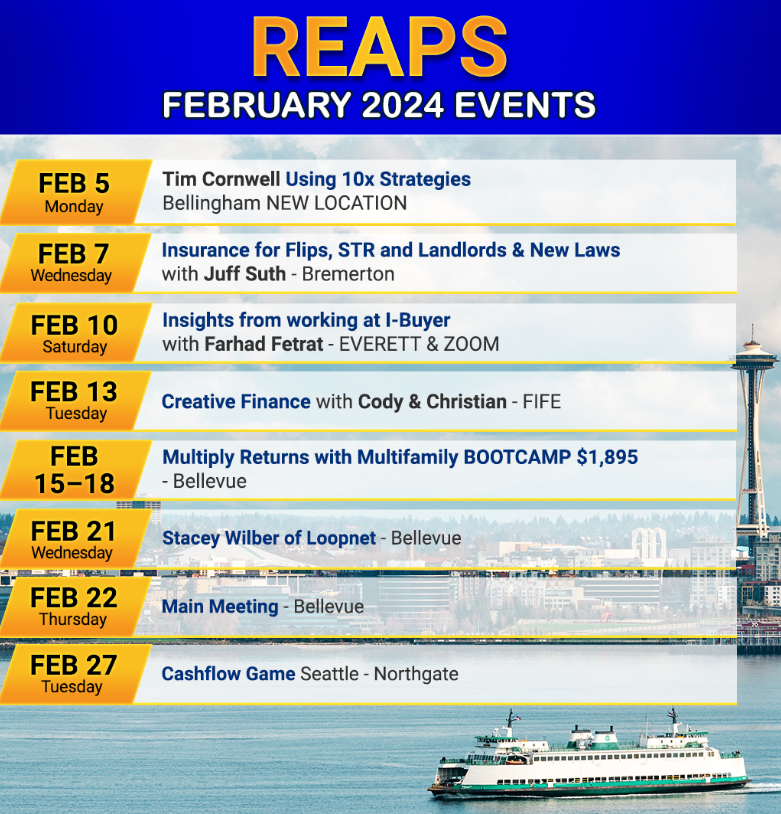 REAPS
FEBRUARY 2024 EVENTS

FEB 5
Monday
Tim Cornwell Using 10x Strategies
Bellingham NEW LOCATION

FEB 7
Wednesday
Insurance for Flips, STR and Landlords & New Laws
with Juff Suth - Bremerton

FEB 10
Saturday
Insights from working at I-Buyer
with Farhad Fetrat - EVERETT & ZOOM

FEB 13
Tuesday
Creative Finance with Cody & Christian - FIFE

FEB 15–18
Multiply Returns with Multifamily BOOTCAMP $1,895
- Bellevue

FEB 21
Wednesday
Stacey Wilber of Loopnet - Bellevue

FEB 22
Thursday
Main Meeting - Bellevue

FEB 27
Tuesday
Cashflow Game Seattle - Northgate